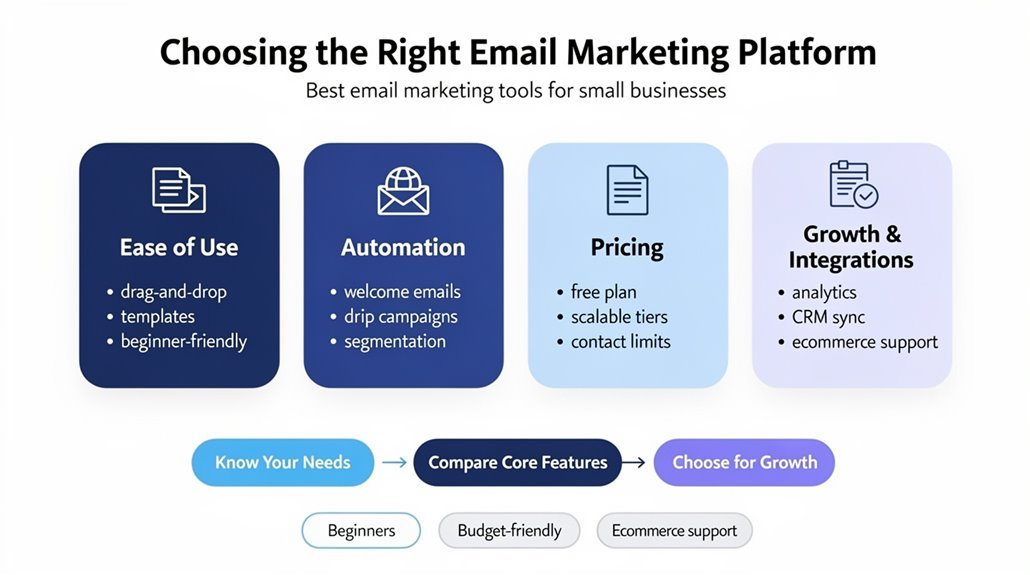 Choosing the Right Email Marketing Platform

Best email marketing tools for small businesses

Ease of Use
• drag-and-drop
• templates
• beginner-friendly

Automation
• welcome emails
• drip campaigns
• segmentation

Pricing
• free plan
• scalable tiers
• contact limits

Growth & Integrations
• analytics
• CRM sync
• ecommerce support

Know Your Needs → Compare Core Features → Choose for Growth

Beginners
Budget-friendly
Ecommerce support